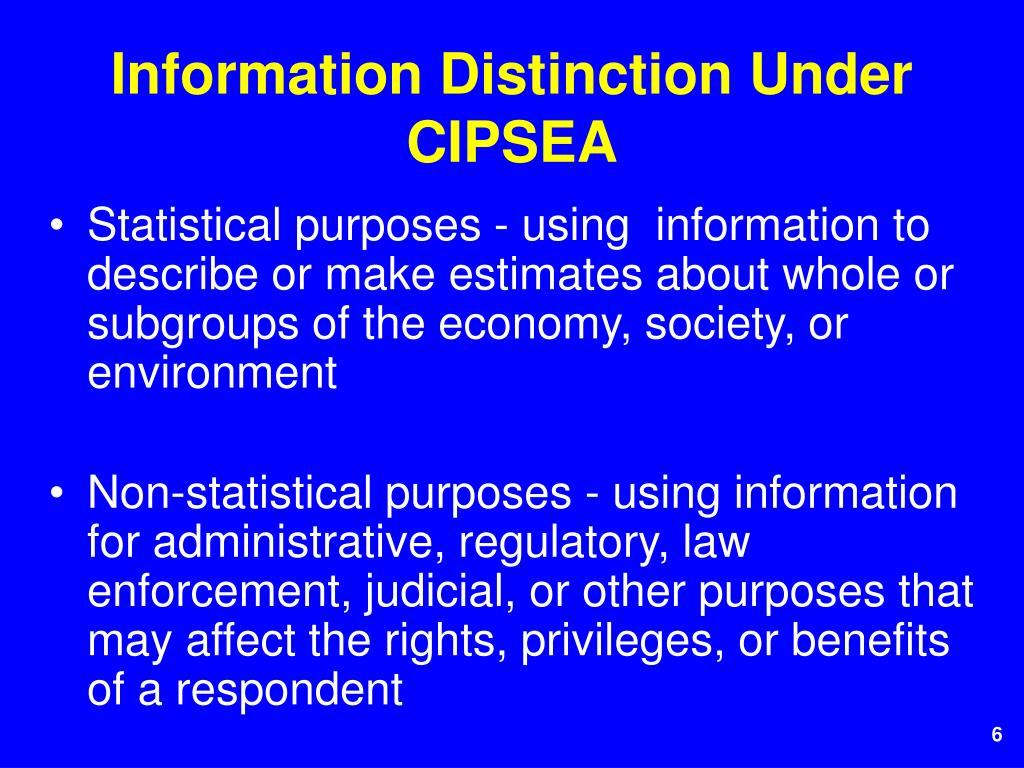 Information Distinction Under CIPSEA

• Statistical purposes - using information to describe or make estimates about whole or subgroups of the economy, society, or environment

• Non-statistical purposes - using information for administrative, regulatory, law enforcement, judicial, or other purposes that may affect the rights, privileges, or benefits of a respondent

6